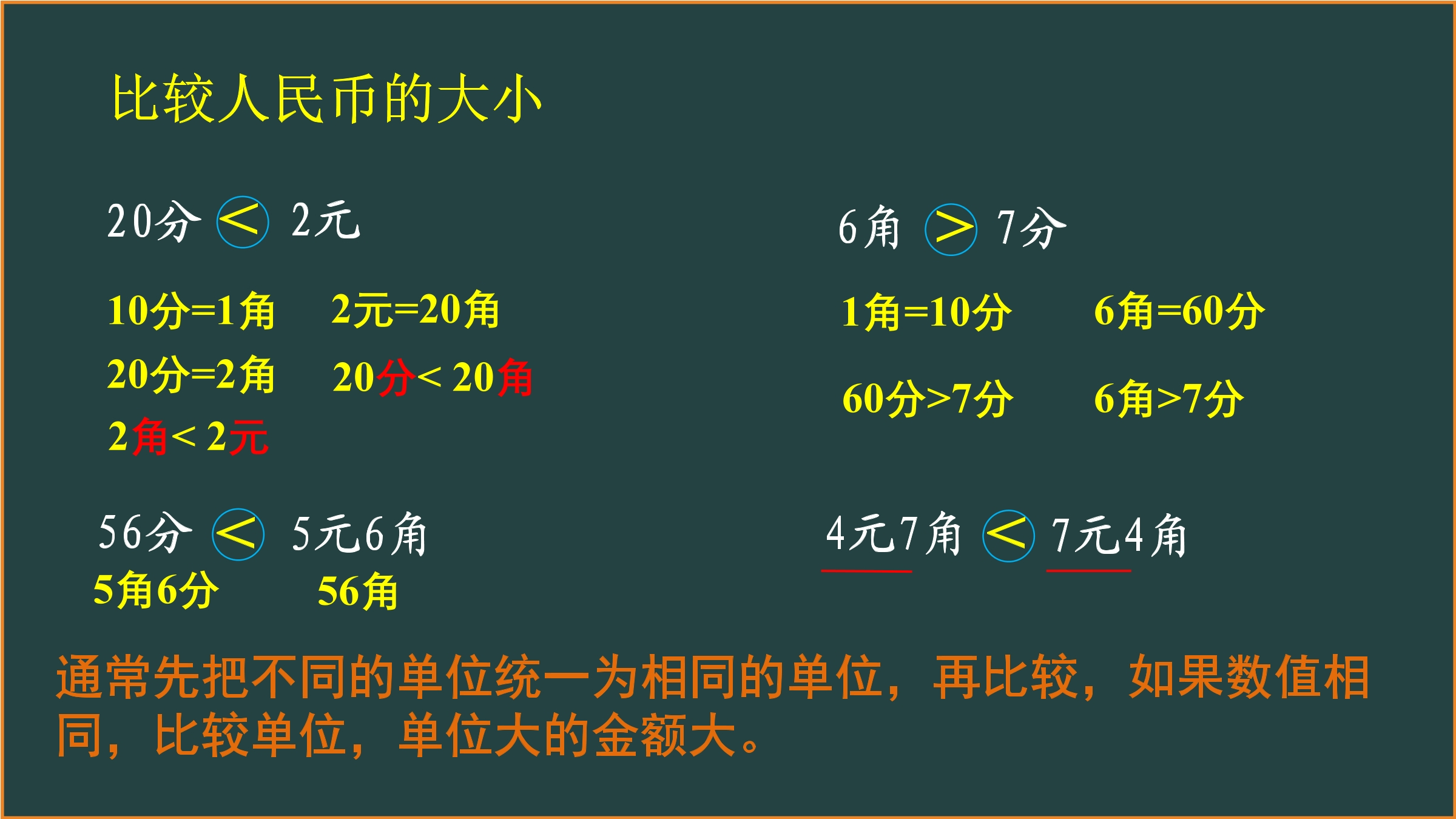 比较人民币的大小

20分 < 2元

10分=1角　2元=20角

20分=2角　20分< 20角

2角< 2元

6角 > 7分

1角=10分　6角=60分

60分>7分　6角>7分

56分 < 5元6角

5角6分　56角

4元7角 < 7元4角

通常先把不同的单位统一为相同的单位，再比较，如果数值相同，比较单位，单位大的金额大。